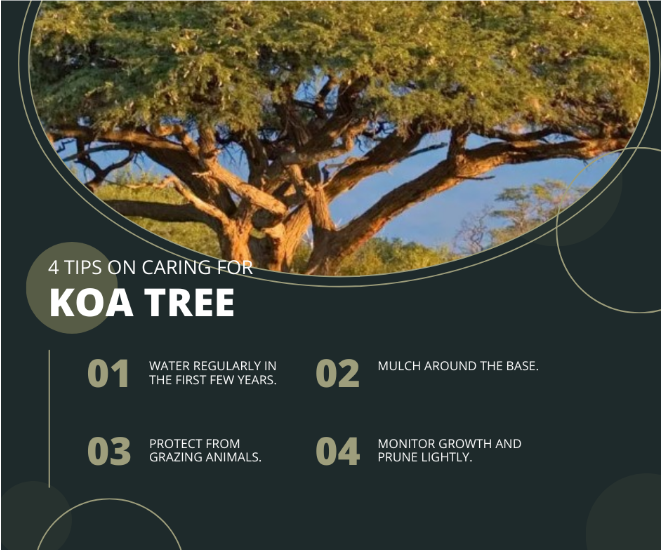 4 TIPS ON CARING FOR
KOA TREE

01 WATER REGULARLY IN THE FIRST FEW YEARS.

02 MULCH AROUND THE BASE.

03 PROTECT FROM GRAZING ANIMALS.

04 MONITOR GROWTH AND PRUNE LIGHTLY.